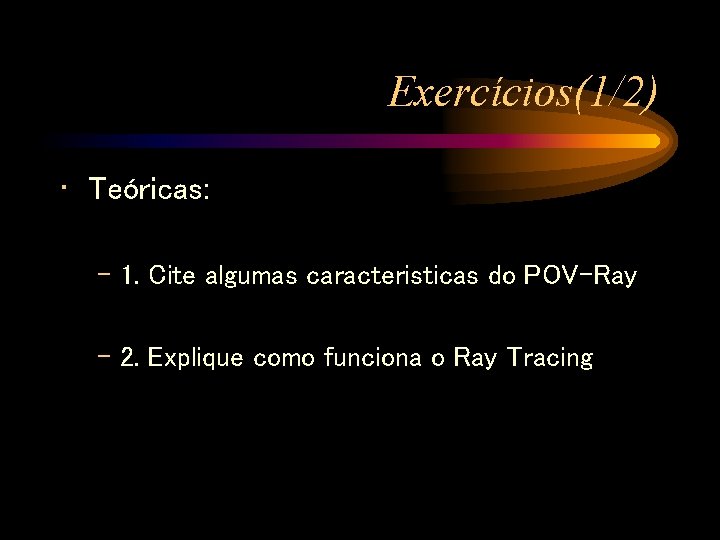 Exercícios(1/2)

• Teóricas:

– 1. Cite algumas caracteristicas do POV-Ray

– 2. Explique como funciona o Ray Tracing